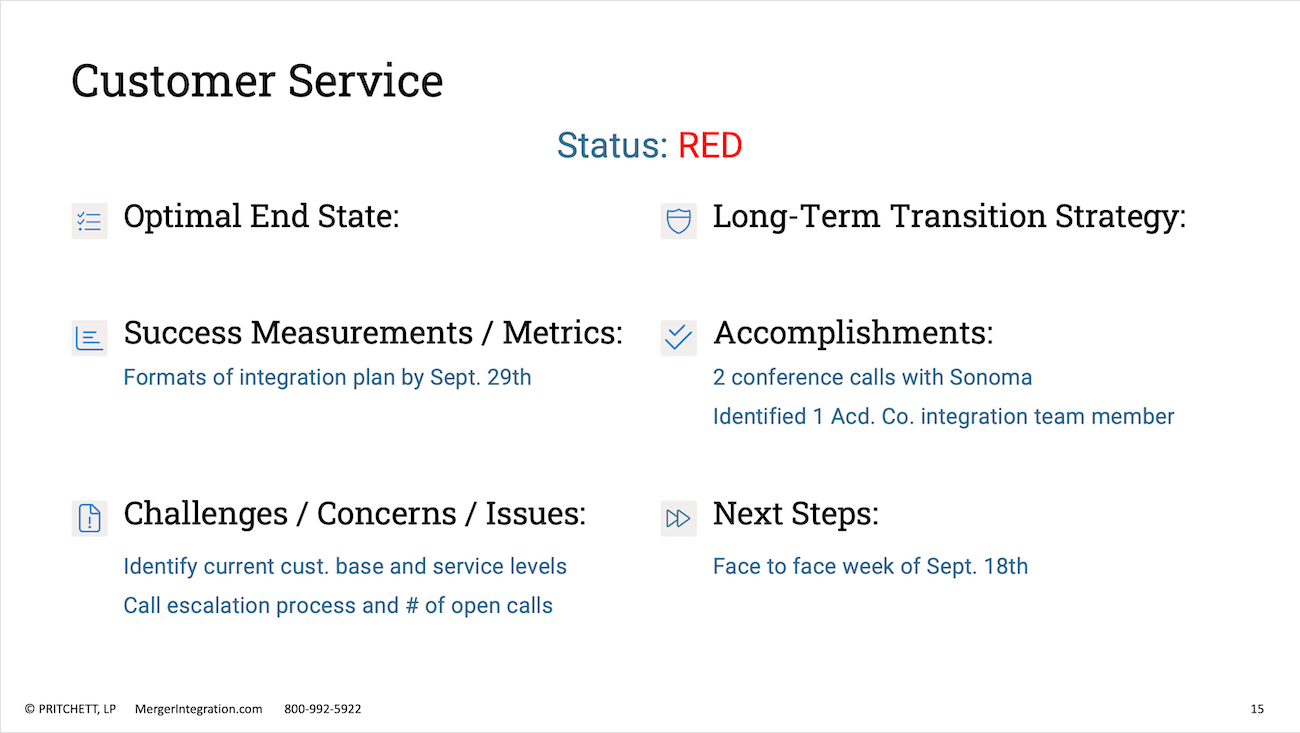 Customer Service

Status: RED

Optimal End State:

Success Measurements / Metrics:

Formats of integration plan by Sept. 29th

Challenges / Concerns / Issues:

Identify current cust. base and service levels

Call escalation process and # of open calls

Long-Term Transition Strategy:

Accomplishments:

2 conference calls with Sonoma

Identified 1 Acd. Co. integration team member

Next Steps:

Face to face week of Sept. 18th

© PRITCHETT, LP MergerIntegration.com 800-992-5922

15